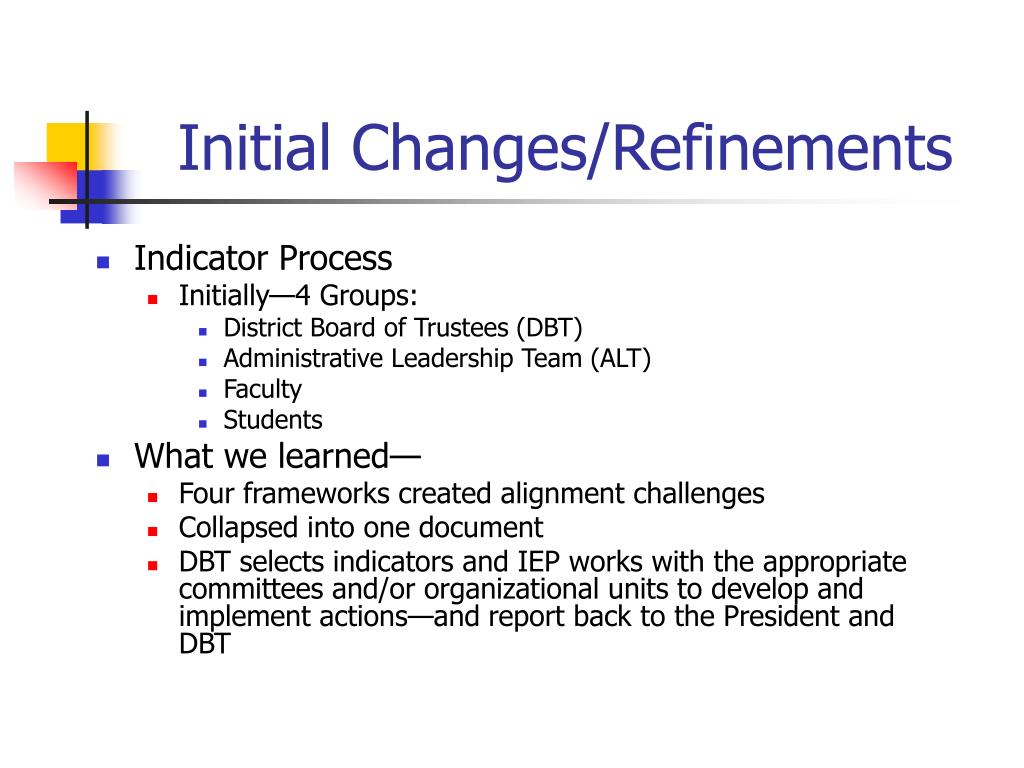 Initial Changes/Refinements

- Indicator Process
  - Initially—4 Groups:
    - District Board of Trustees (DBT)
    - Administrative Leadership Team (ALT)
    - Faculty
    - Students
- What we learned—
  - Four frameworks created alignment challenges
  - Collapsed into one document
  - DBT selects indicators and IEP works with the appropriate committees and/or organizational units to develop and implement actions—and report back to the President and DBT